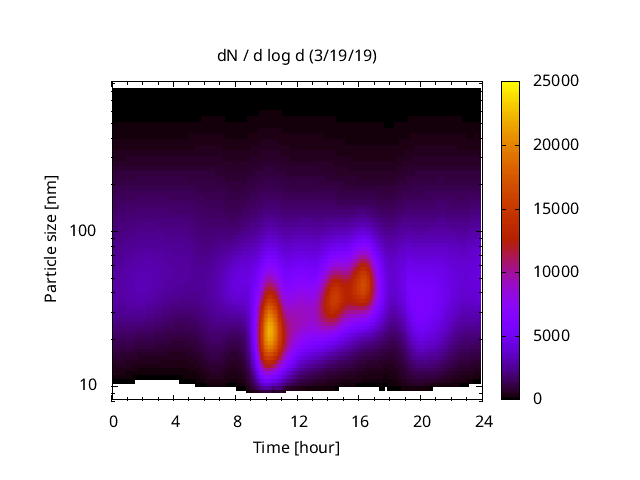 dN / d log d (3/19/19)

Particle size [nm]

100

10

0 4 8 12 16 20 24

Time [hour]

25000
20000
15000
10000
5000
0